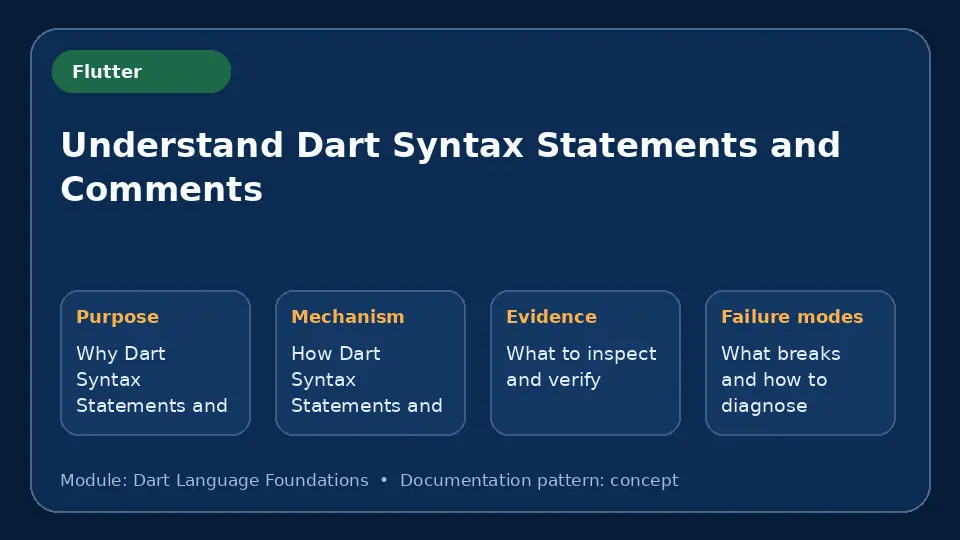 Flutter

Understand Dart Syntax Statements and Comments

Purpose
Why Dart Syntax Statements and

Mechanism
How Dart Syntax Statements and

Evidence
What to inspect and verify

Failure modes
What breaks and how to diagnose

Module: Dart Language Foundations • Documentation pattern: concept